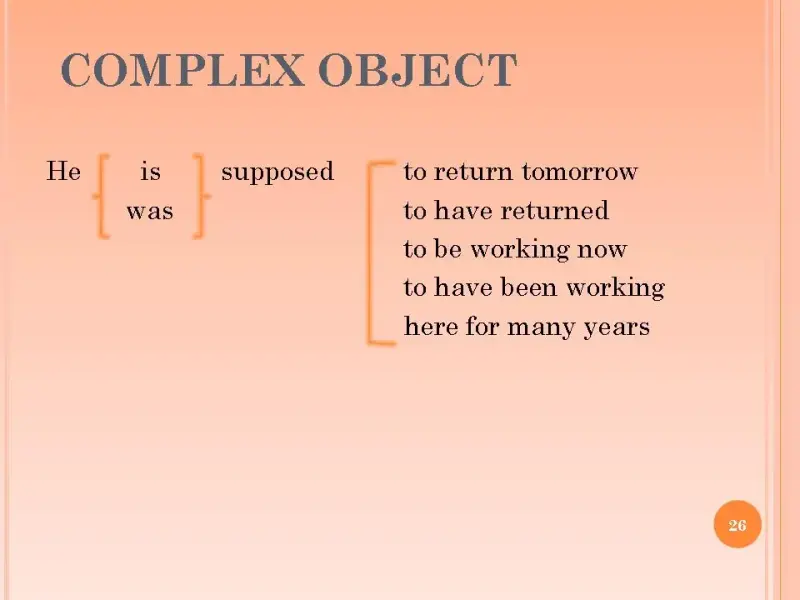 COMPLEX OBJECT

He is was supposed

to return tomorrow
to have returned
to be working now
to have been working here for many years

26